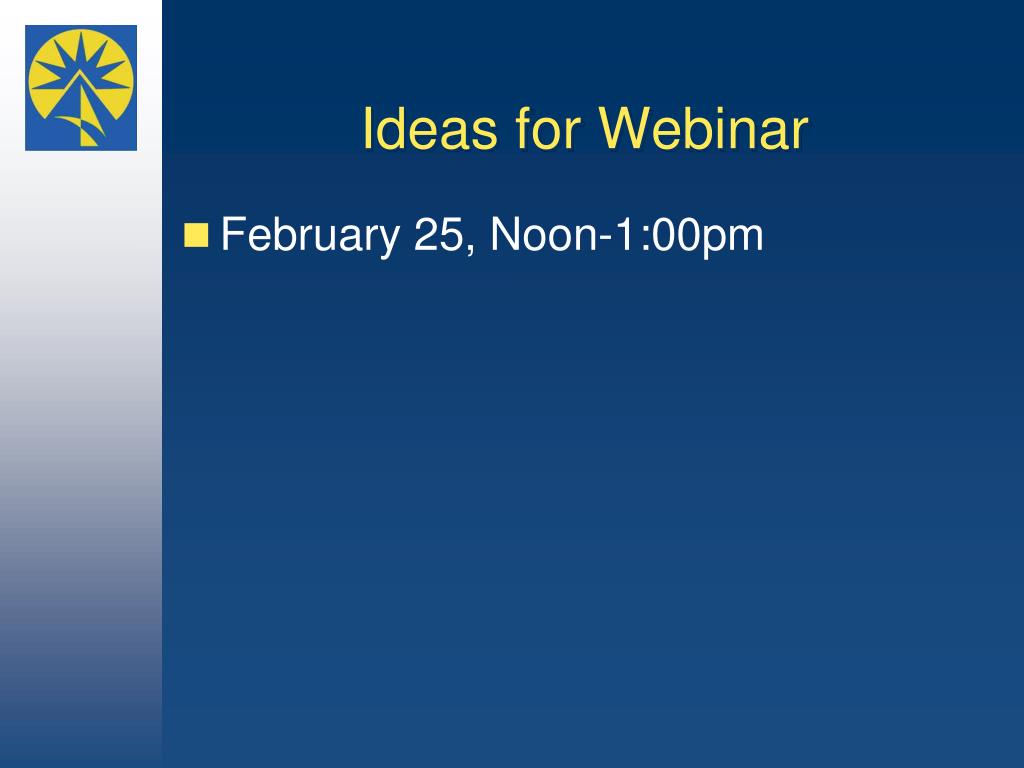 Ideas for Webinar

February 25, Noon-1:00pm